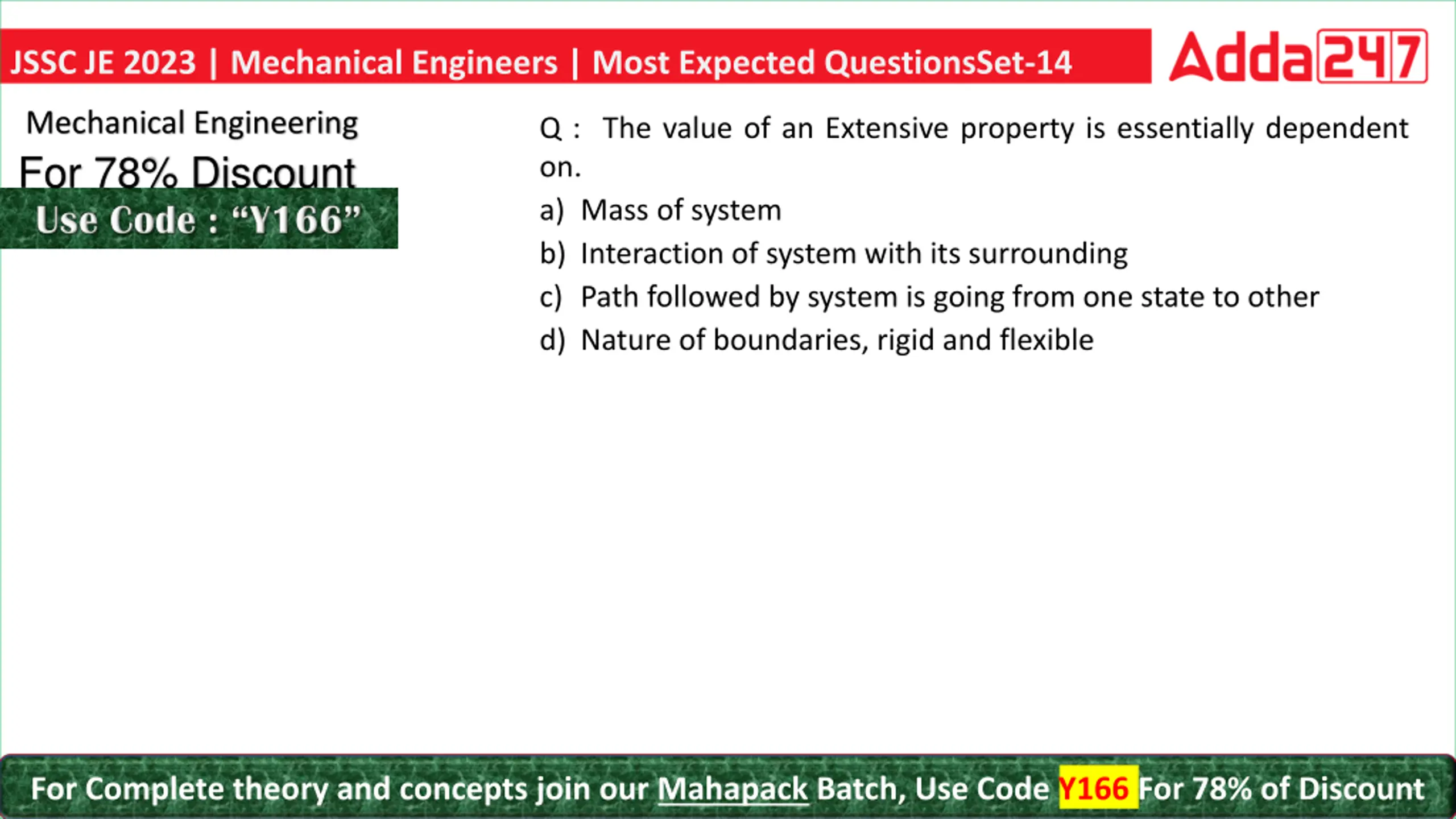 JSSC JE 2023 | Mechanical Engineers | Most Expected QuestionsSet-14

Adda247

Mechanical Engineering

For 78% Discount

Use Code : “Y166”

Q : The value of an Extensive property is essentially dependent on.

a) Mass of system

b) Interaction of system with its surrounding

c) Path followed by system is going from one state to other

d) Nature of boundaries, rigid and flexible

For Complete theory and concepts join our Mahapack Batch, Use Code Y166 For 78% of Discount